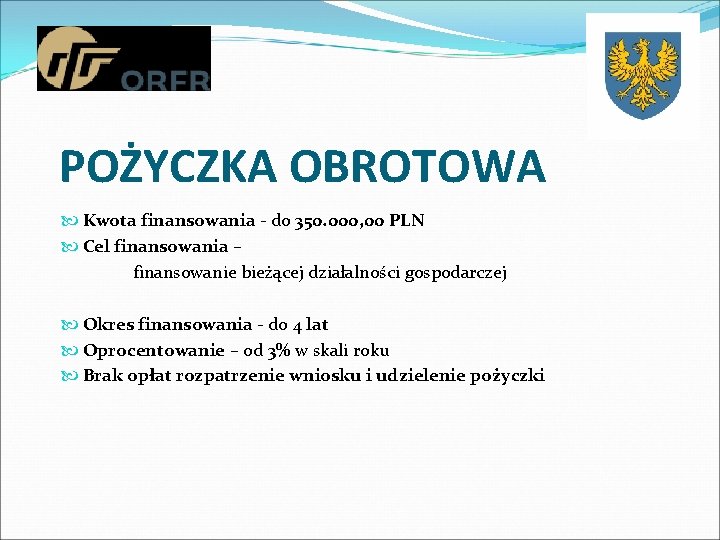 ORFR

POŻYCZKA OBROTOWA

Kwota finansowania - do 350.000,00 PLN
Cel finansowania –
finansowanie bieżącej działalności gospodarczej

Okres finansowania - do 4 lat
Oprocentowanie – od 3% w skali roku
Brak opłat rozpatrzenie wniosku i udzielenie pożyczki